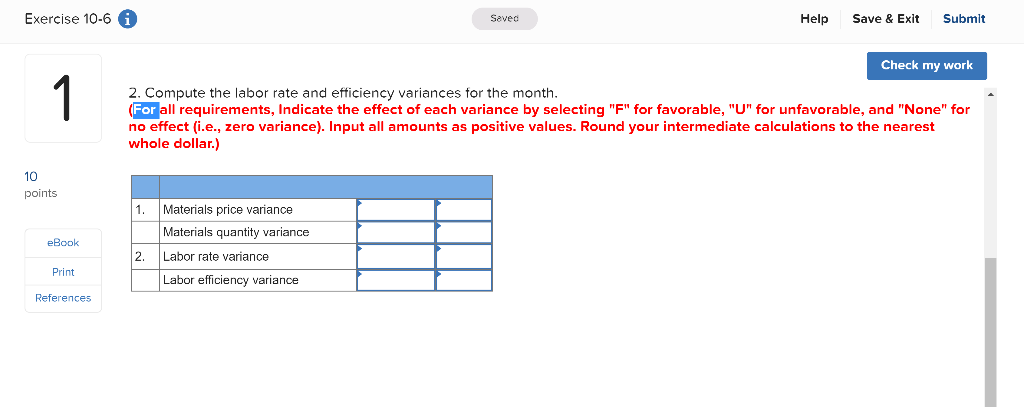 Exercise 10-6

Saved

Help Save & Exit Submit

Check my work

1

10 points

eBook

Print

References

2. Compute the labor rate and efficiency variances for the month.

(For all requirements, Indicate the effect of each variance by selecting "F" for favorable, "U" for unfavorable, and "None" for no effect (i.e., zero variance). Input all amounts as positive values. Round your intermediate calculations to the nearest whole dollar.)

| | | | |
|---|---|---|---|
| 1. | Materials price variance | | |
| | Materials quantity variance | | |
| 2. | Labor rate variance | | |
| | Labor efficiency variance | | |